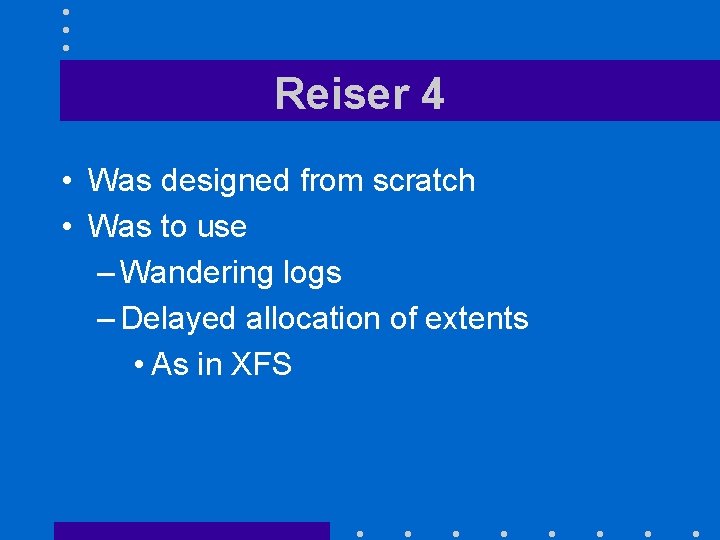 Reiser 4

• Was designed from scratch
• Was to use
– Wandering logs
– Delayed allocation of extents
• As in XFS